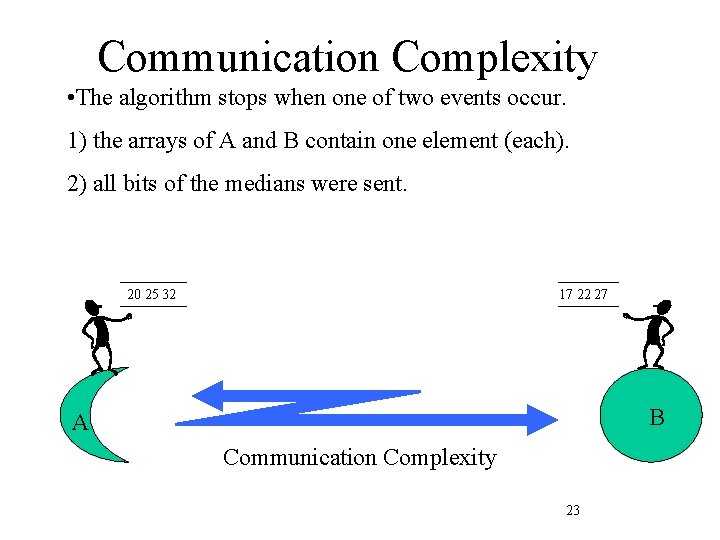 Communication Complexity

•The algorithm stops when one of two events occur.

1) the arrays of A and B contain one element (each).

2) all bits of the medians were sent.

20 25 32

17 22 27

A

B

Communication Complexity

23